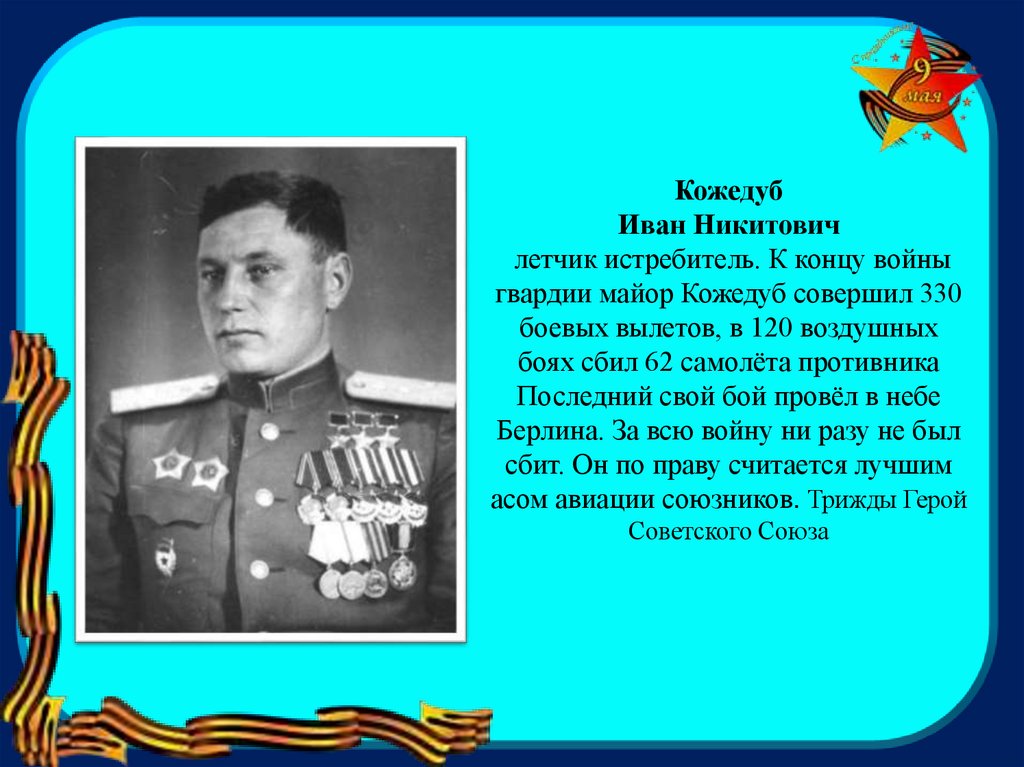 9 мая

Кожедуб
Иван Никитович
летчик истребитель. К концу войны гвардии майор Кожедуб совершил 330 боевых вылетов, в 120 воздушных боях сбил 62 самолёта противника Последний свой бой провёл в небе Берлина. За всю войну ни разу не был сбит. Он по праву считается лучшим асом авиации союзников. Трижды Герой Советского Союза